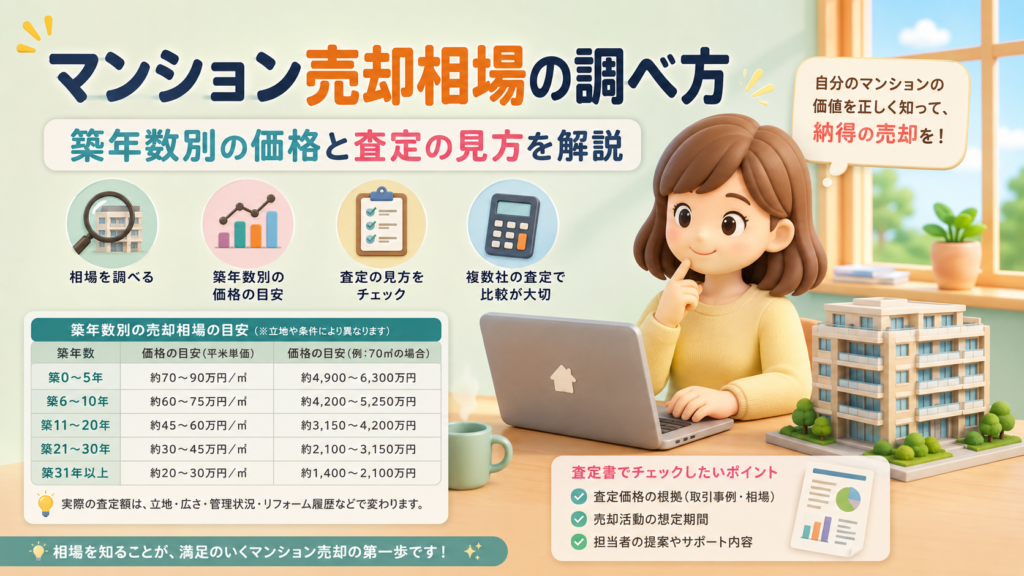 マンション売却相場の調べ方

築年数別の価格と査定の見方を解説

自分のマンションの価値を正しく知って、納得の売却を！

相場を調べる

築年数別の価格の目安

査定の見方をチェック

複数社の査定で比較が大切

築年数別の売却相場の目安（※立地や条件により異なります）

| 築年数 | 価格の目安（平米単価） | 価格の目安（例：70㎡の場合） |
|---|---|---|
| 築0～5年 | 約70～90万円／㎡ | 約4,900～6,300万円 |
| 築6～10年 | 約60～75万円／㎡ | 約4,200～5,250万円 |
| 築11～20年 | 約45～60万円／㎡ | 約3,150～4,200万円 |
| 築21～30年 | 約30～45万円／㎡ | 約2,100～3,150万円 |
| 築31年以上 | 約20～30万円／㎡ | 約1,400～2,100万円 |

実際の査定額は、立地・広さ・管理状況・リフォーム履歴などで変わります。

相場を知ることが、満足のいくマンション売却の第一歩です！

査定書でチェックしたいポイント
査定価格の根拠（取引事例・相場）
売却活動の想定期間
担当者の提案やサポート内容